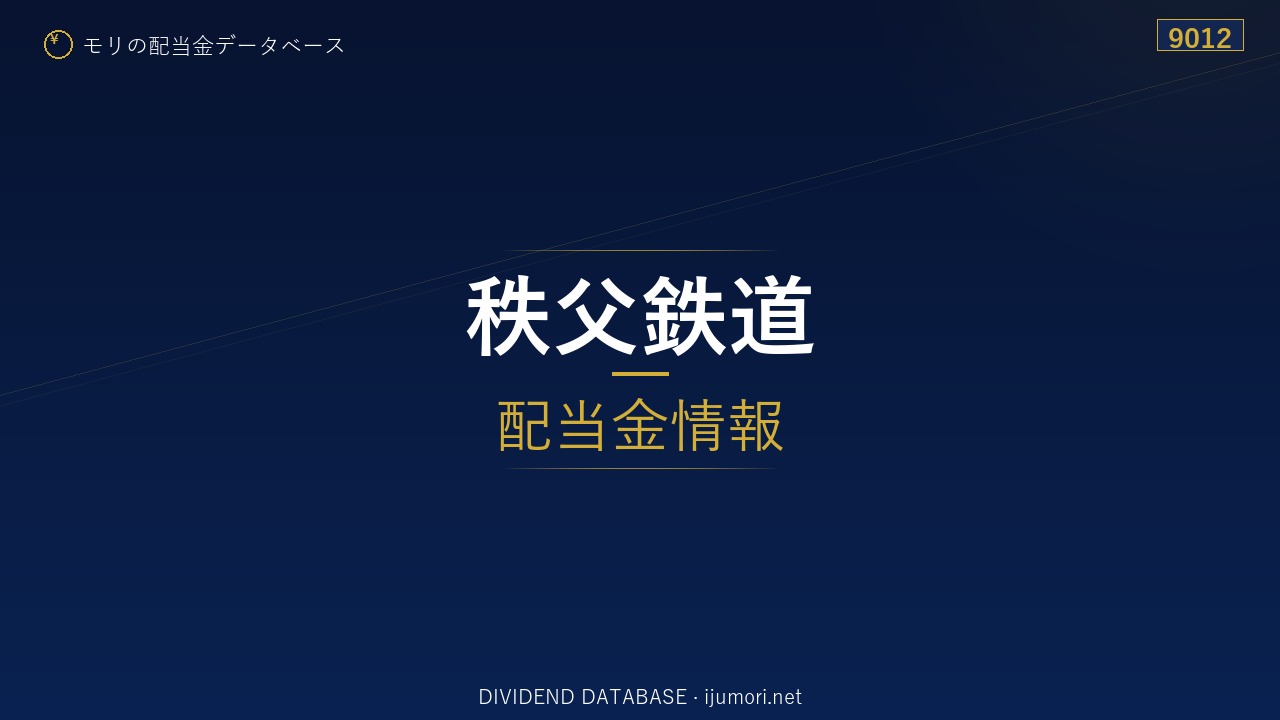 ¥ モリの配当金データベース

9012

秩父鉄道

配当金情報

DIVIDEND DATABASE · ijumori.net